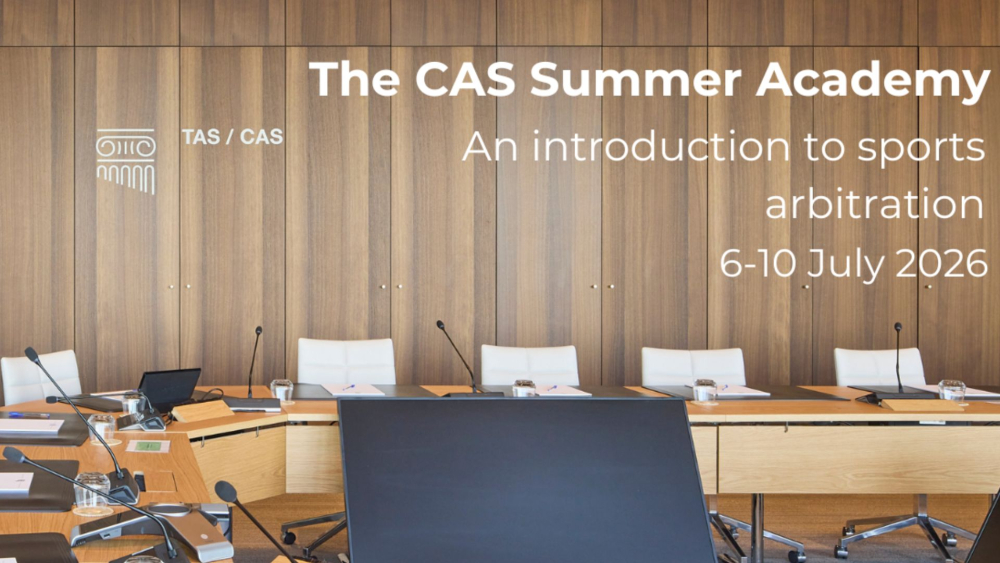 TAS / CAS

The CAS Summer Academy

An introduction to sports arbitration

6-10 July 2026